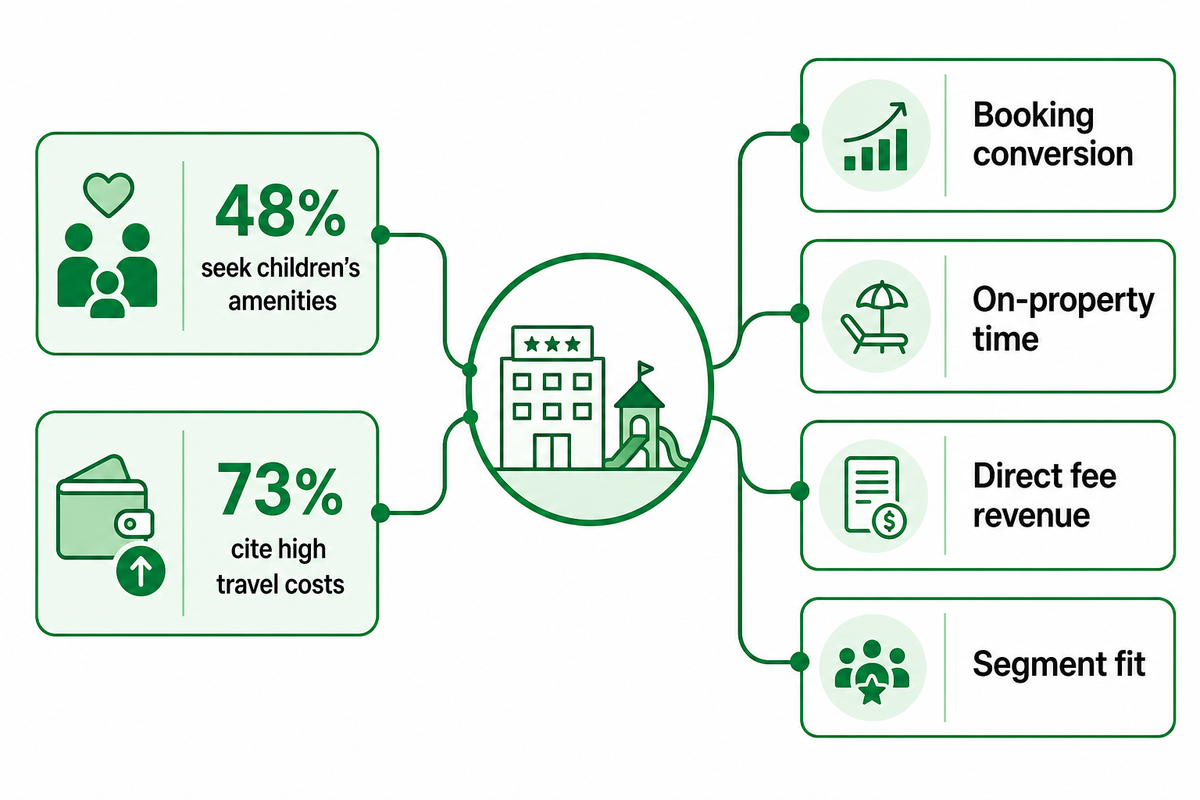 48%
seek children's amenities

73%
cite high travel costs

Booking conversion

On-property time

Direct fee revenue

Segment fit